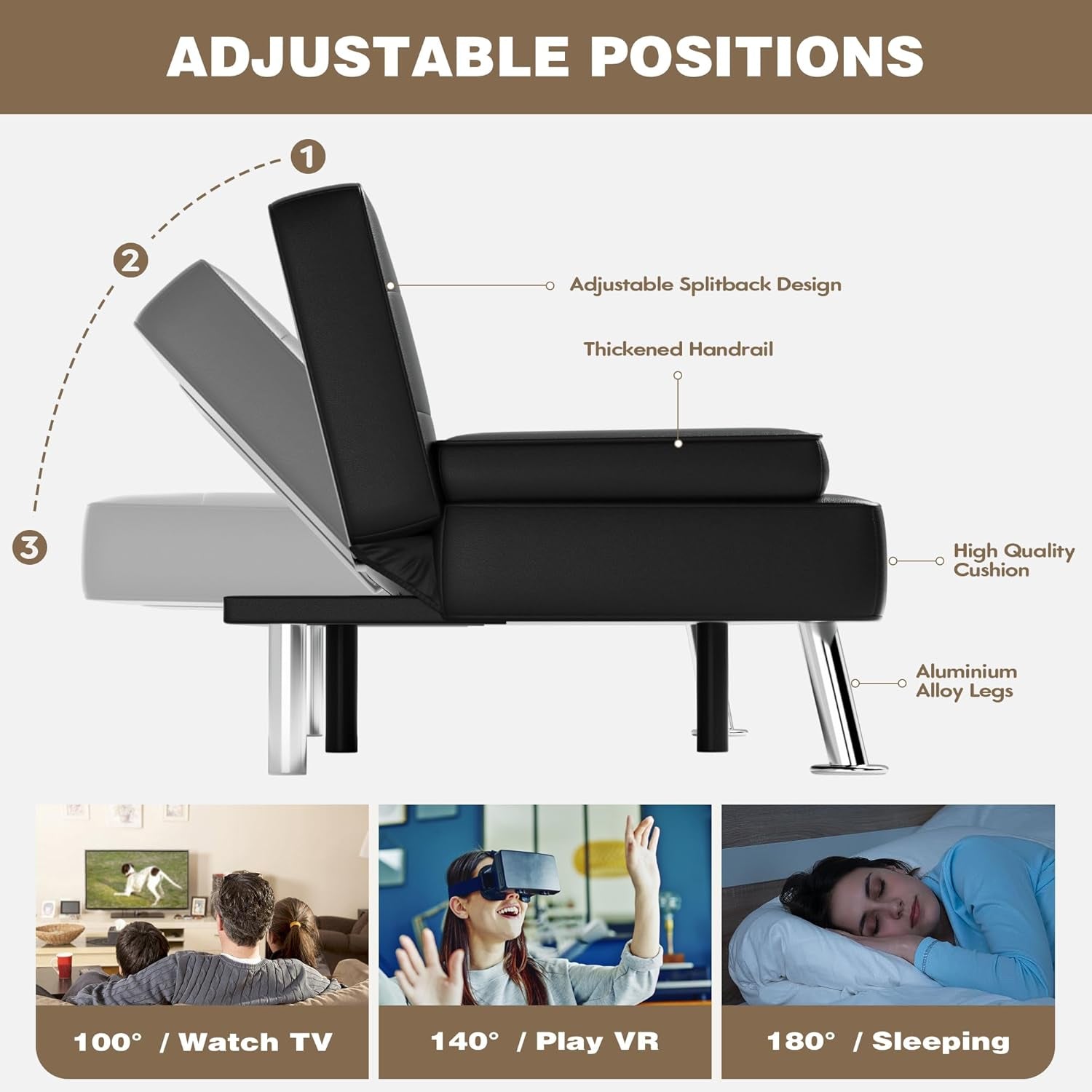 ADJUSTABLE POSITIONS

1

2

3

Adjustable Splitback Design

Thickened Handrail

High Quality Cushion

Aluminium Alloy Legs

100° / Watch TV

140° / Play VR

180° / Sleeping